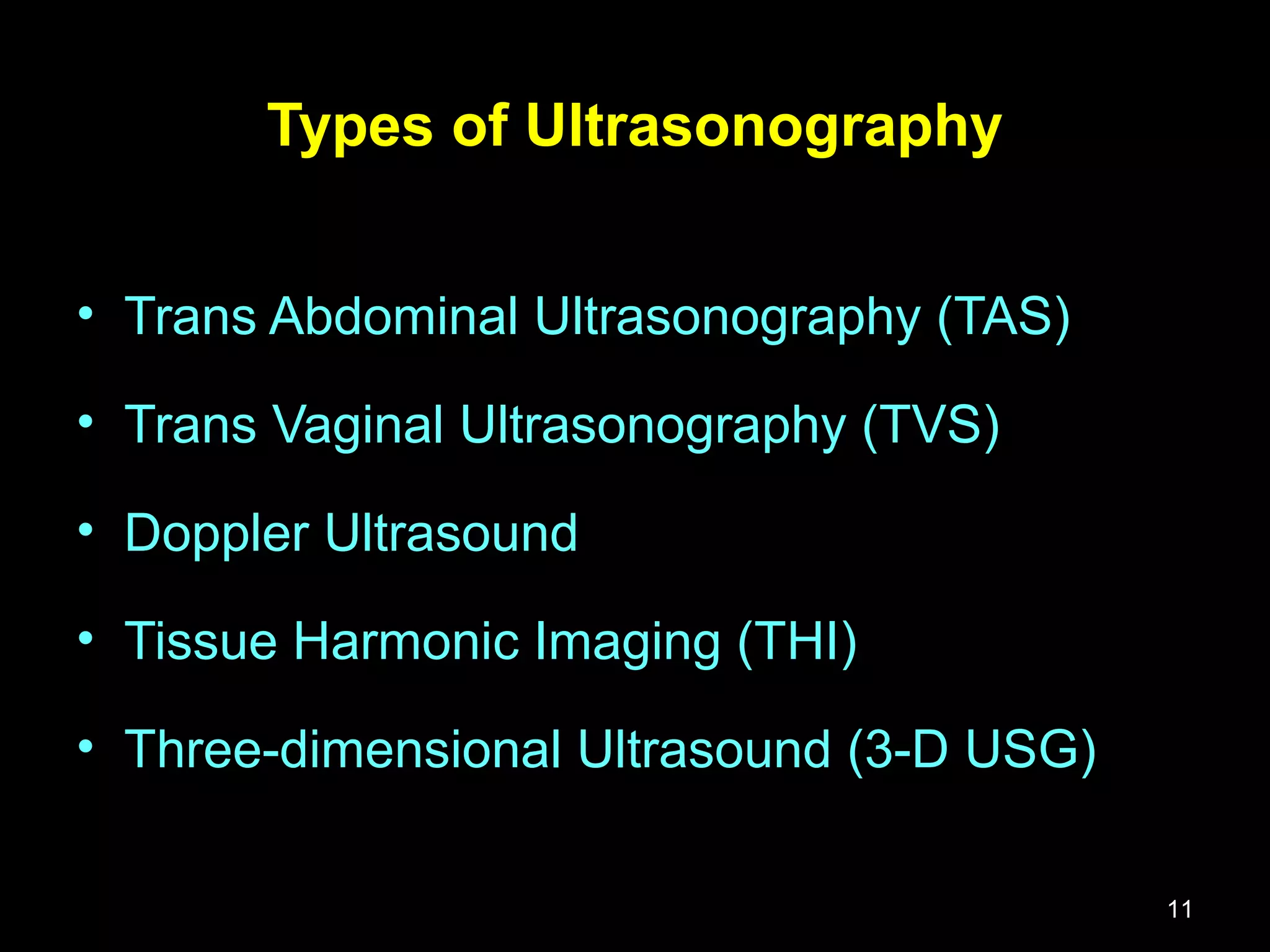 Types of Ultrasonography

• Trans Abdominal Ultrasonography (TAS)
• Trans Vaginal Ultrasonography (TVS)
• Doppler Ultrasound
• Tissue Harmonic Imaging (THI)
• Three-dimensional Ultrasound (3-D USG)

11